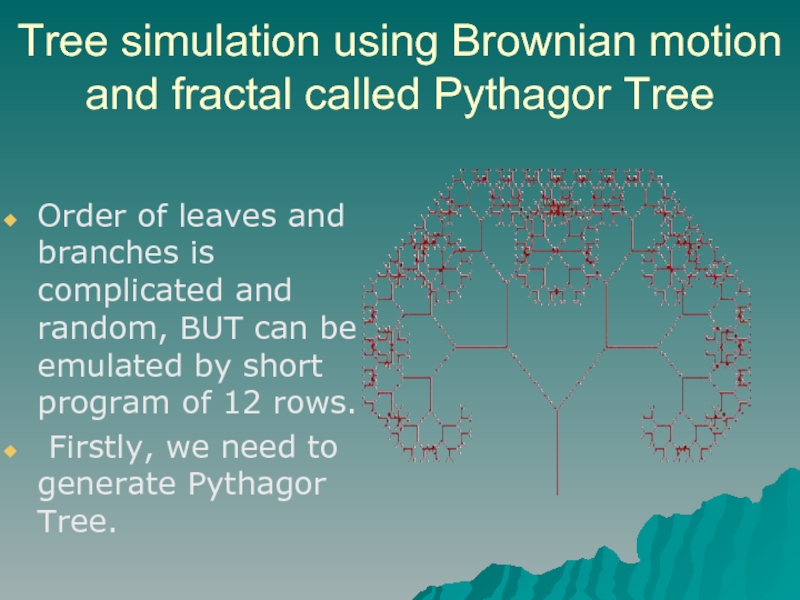 Tree simulation using Brownian motion and fractal called Pythagor Tree

Order of leaves and branches is complicated and random, BUT can be emulated by short program of 12 rows.

Firstly, we need to generate Pythagor Tree.